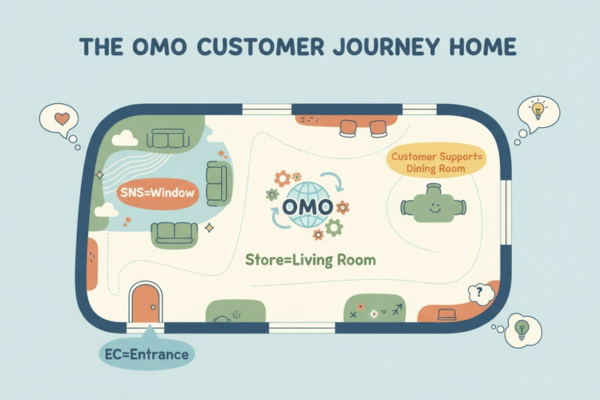 THE OMO CUSTOMER JOURNEY HOME

SNS=Window

OMO

Customer Support= Dining Room

Store=Living Room

?

EC=Entrance